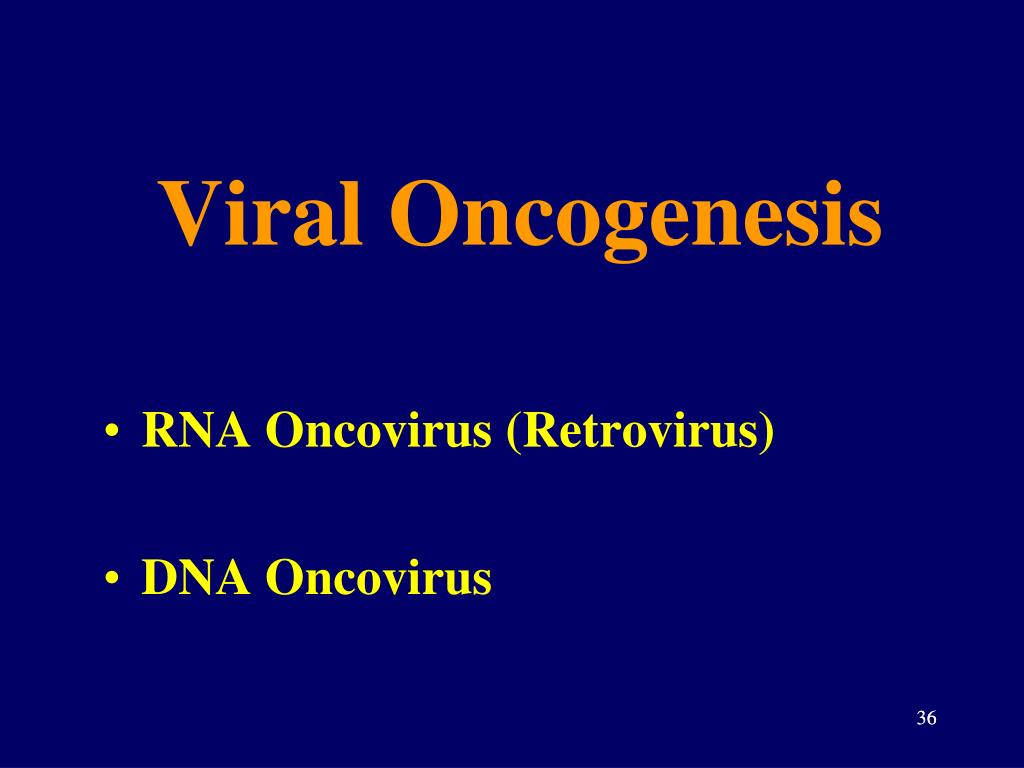 Viral Oncogenesis

• RNA Oncovirus (Retrovirus)

• DNA Oncovirus

36